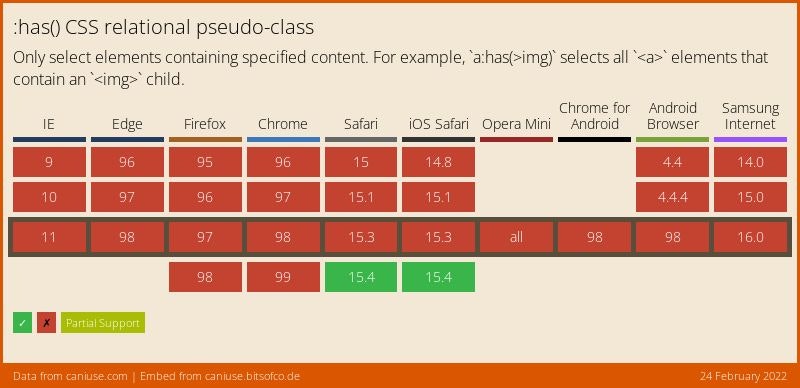 :has() CSS relational pseudo-class

Only select elements containing specified content. For example, `a:has(>img)` selects all `<a>` elements that contain an `<img>` child.

| IE | Edge | Firefox | Chrome | Safari | iOS Safari | Opera Mini | Chrome for Android | Android Browser | Samsung Internet |
|---|---|---|---|---|---|---|---|---|---|
| 9 | 96 | 95 | 96 | 15 | 14.8 | | | 4.4 | 14.0 |
| 10 | 97 | 96 | 97 | 15.1 | 15.1 | | | 4.4.4 | 15.0 |
| 11 | 98 | 97 | 98 | 15.3 | 15.3 | all | 98 | 98 | 16.0 |
| | | 98 | 99 | 15.4 | 15.4 | | | | |

✓ ✗ Partial Support

Data from caniuse.com | Embed from caniuse.bitsofco.de

24 February 2022